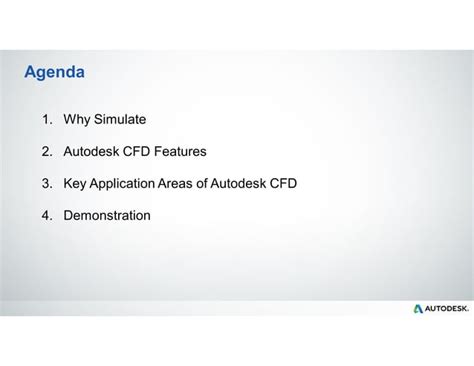 Agenda

1. Why Simulate

2. Autodesk CFD Features

3. Key Application Areas of Autodesk CFD

4. Demonstration

AUTODESK.